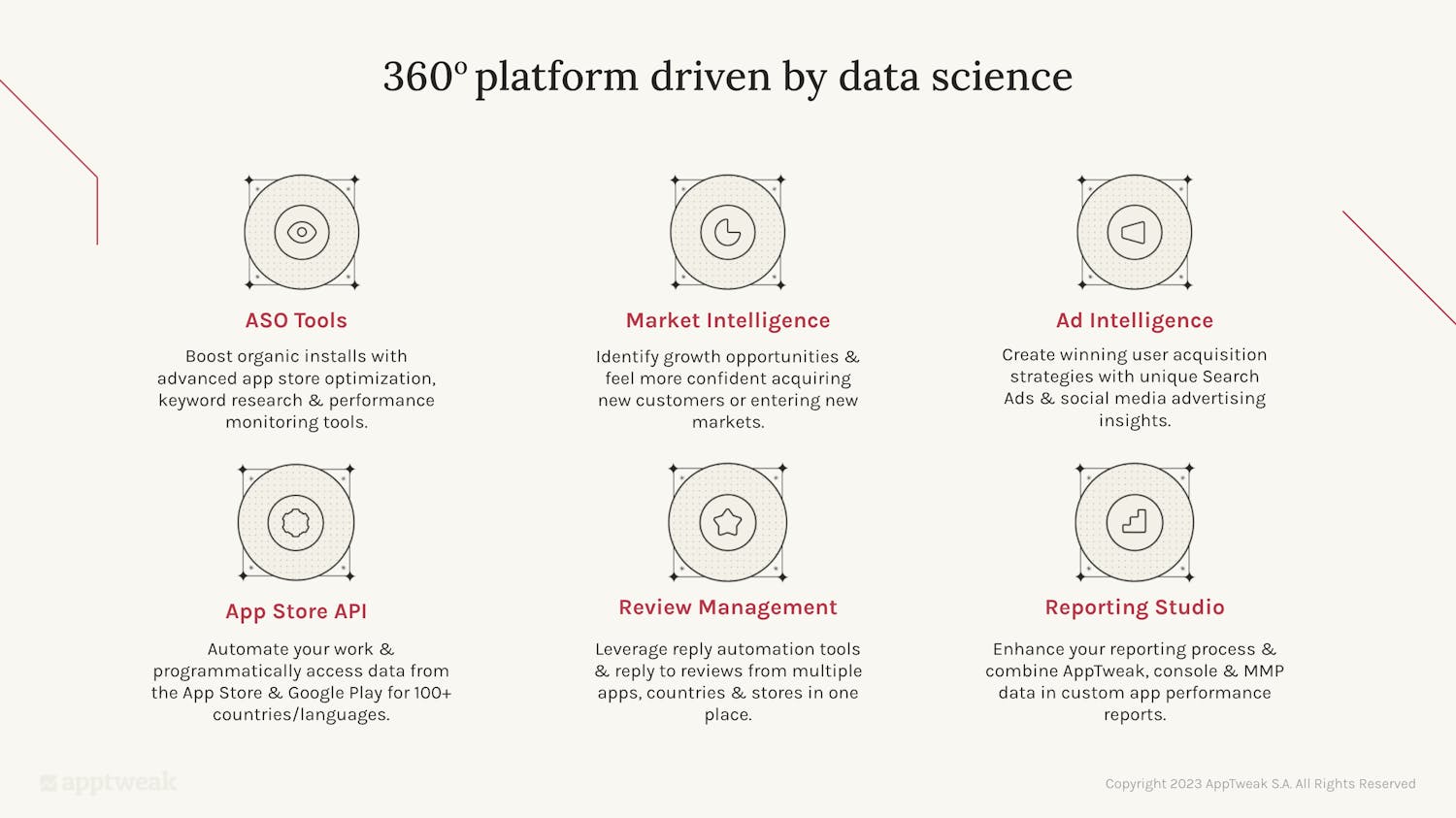 360º platform driven by data science

ASO Tools

Boost organic installs with advanced app store optimization, keyword research & performance monitoring tools.

Market Intelligence

Identify growth opportunities & feel more confident acquiring new customers or entering new markets.

Ad Intelligence

Create winning user acquisition strategies with unique Search Ads & social media advertising insights.

App Store API

Automate your work & programmatically access data from the App Store & Google Play for 100+ countries/languages.

Review Management

Leverage reply automation tools & reply to reviews from multiple apps, countries & stores in one place.

Reporting Studio

Enhance your reporting process & combine AppTweak, console & MMP data in custom app performance reports.

apptweak

Copyright 2023 AppTweak S.A. All Rights Reserved